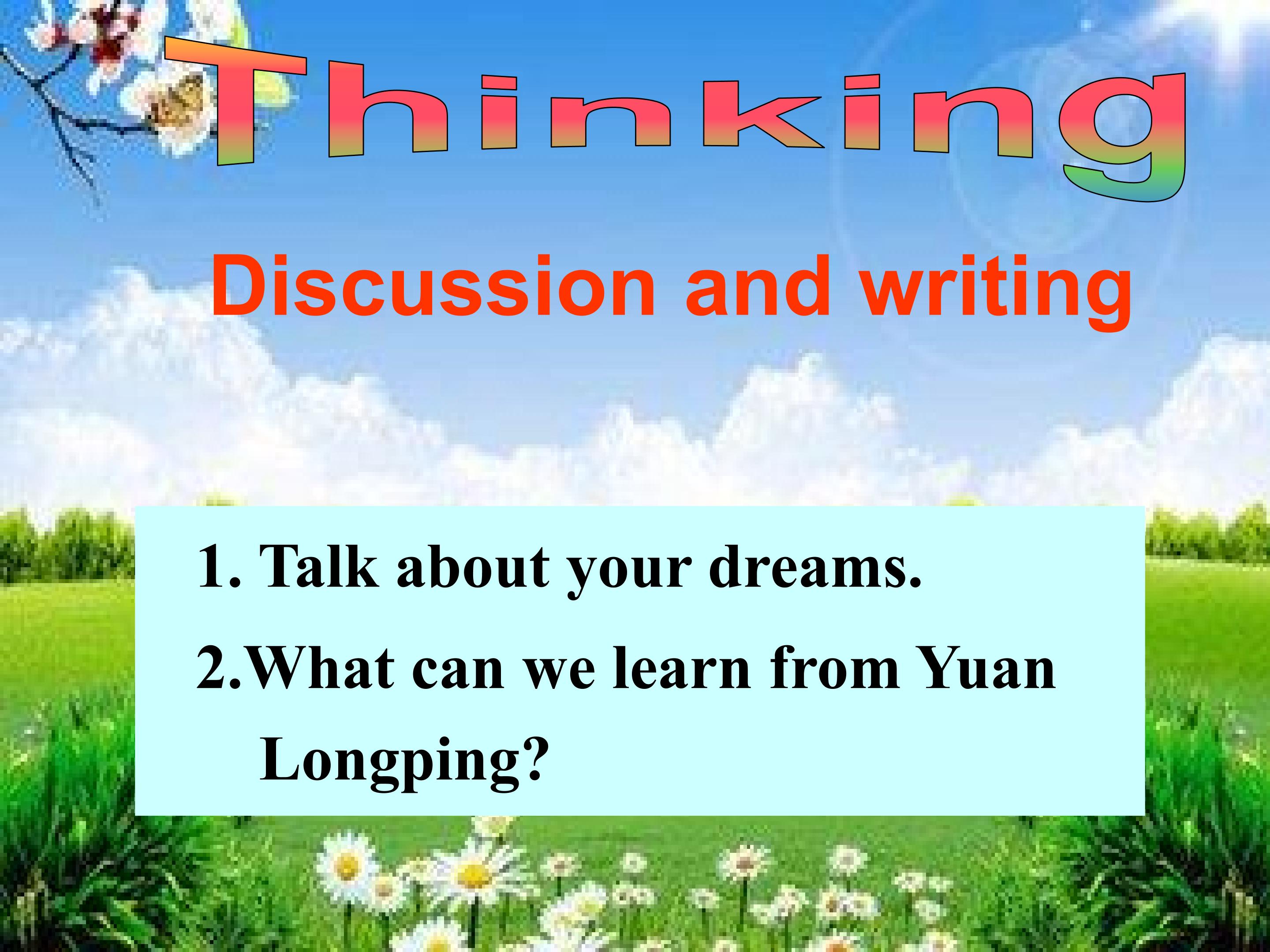 Thinking

Discussion and writing

1. Talk about your dreams.

2.What can we learn from Yuan Longping?